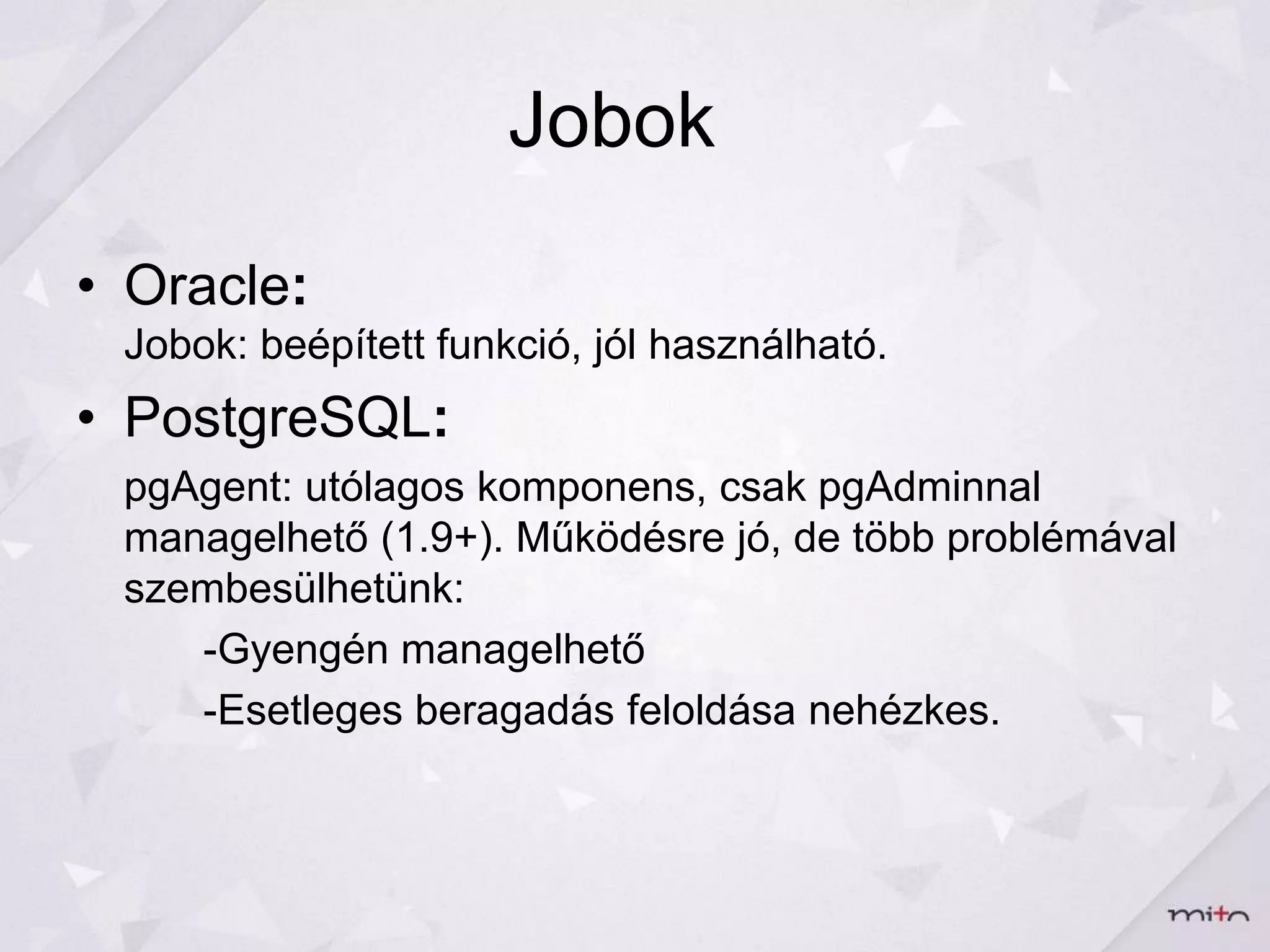 Jobok

• Oracle:
Jobok: beépített funkció, jól használható.

• PostgreSQL:
pgAgent: utólagos komponens, csak pgAdminnal managelhető (1.9+). Működésre jó, de több problémával szembesülhetünk:

-Gyengén managelhető

-Esetleges beragadás feloldása nehézkes.

mito